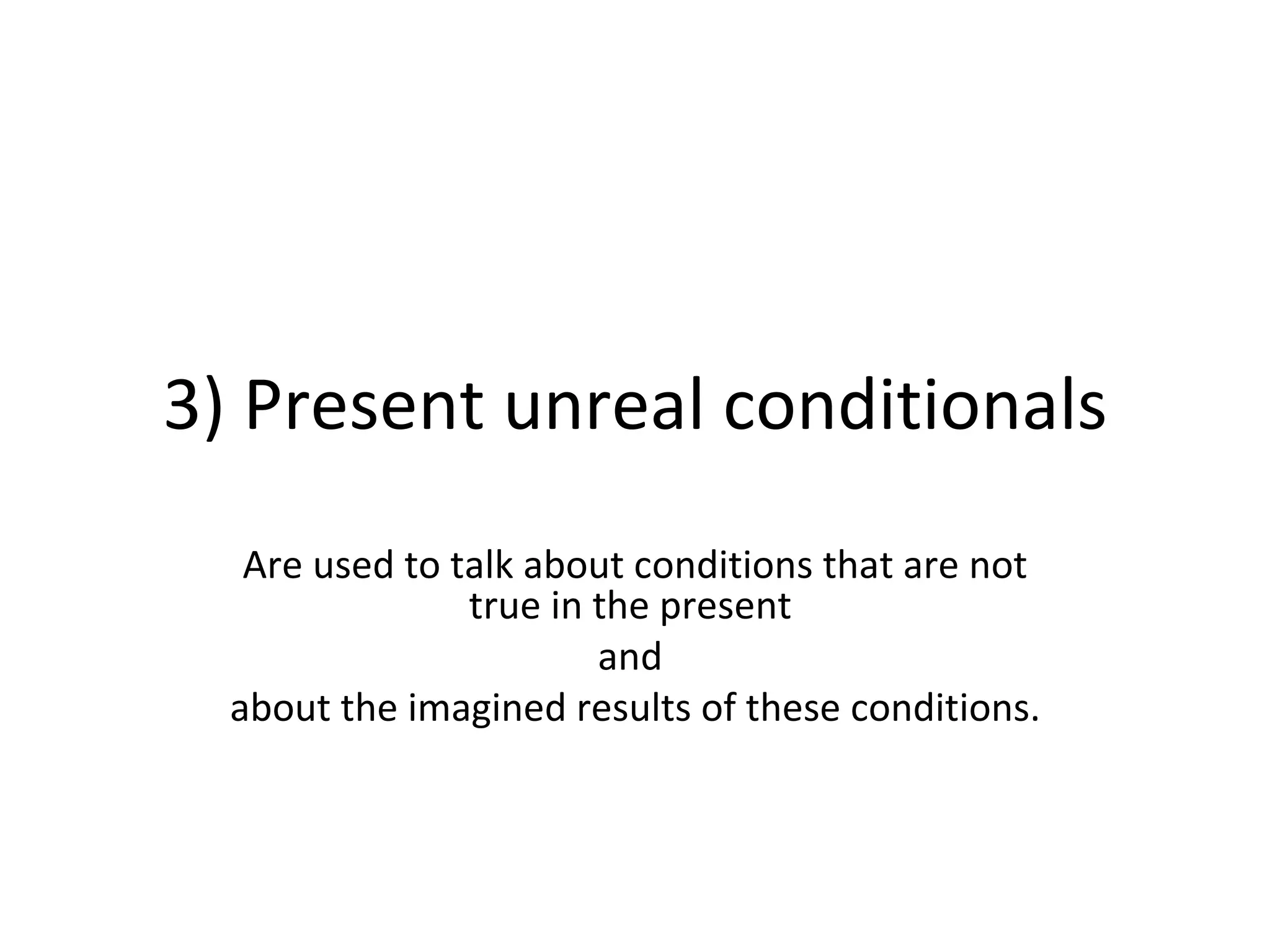 3) Present unreal conditionals

Are used to talk about conditions that are not true in the present

and

about the imagined results of these conditions.